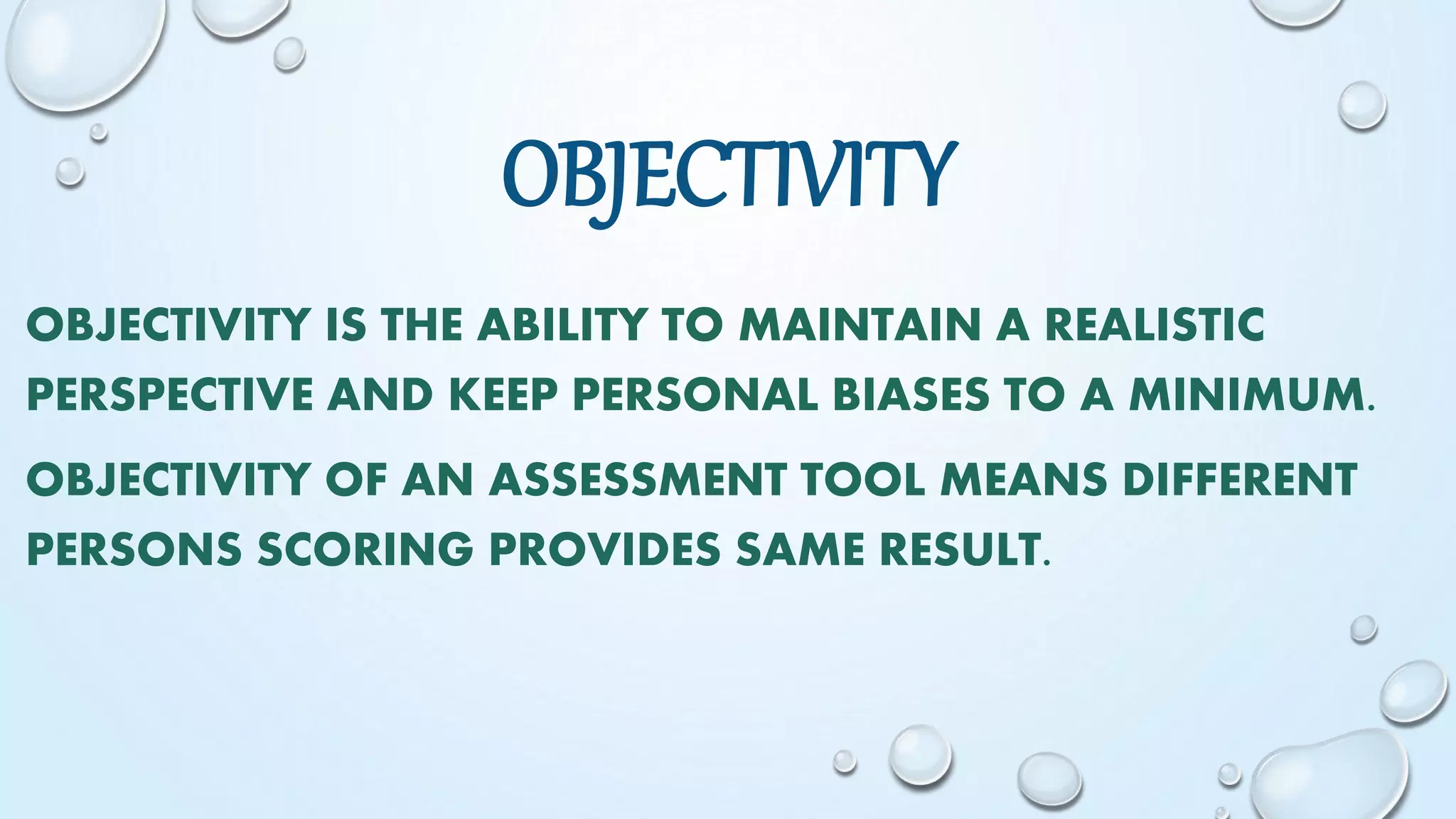 OBJECTIVITY

OBJECTIVITY IS THE ABILITY TO MAINTAIN A REALISTIC PERSPECTIVE AND KEEP PERSONAL BIASES TO A MINIMUM.

OBJECTIVITY OF AN ASSESSMENT TOOL MEANS DIFFERENT PERSONS SCORING PROVIDES SAME RESULT.